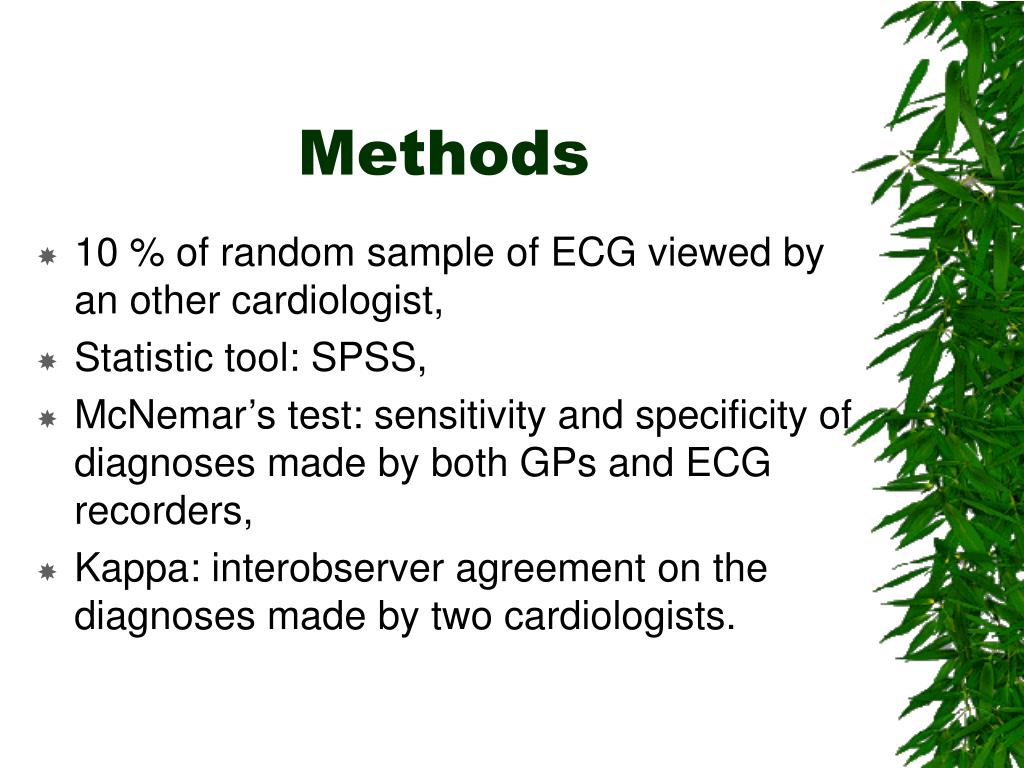 Methods

10 % of random sample of ECG viewed by an other cardiologist,

Statistic tool: SPSS,

McNemar's test: sensitivity and specificity of diagnoses made by both GPs and ECG recorders,

Kappa: interobserver agreement on the diagnoses made by two cardiologists.